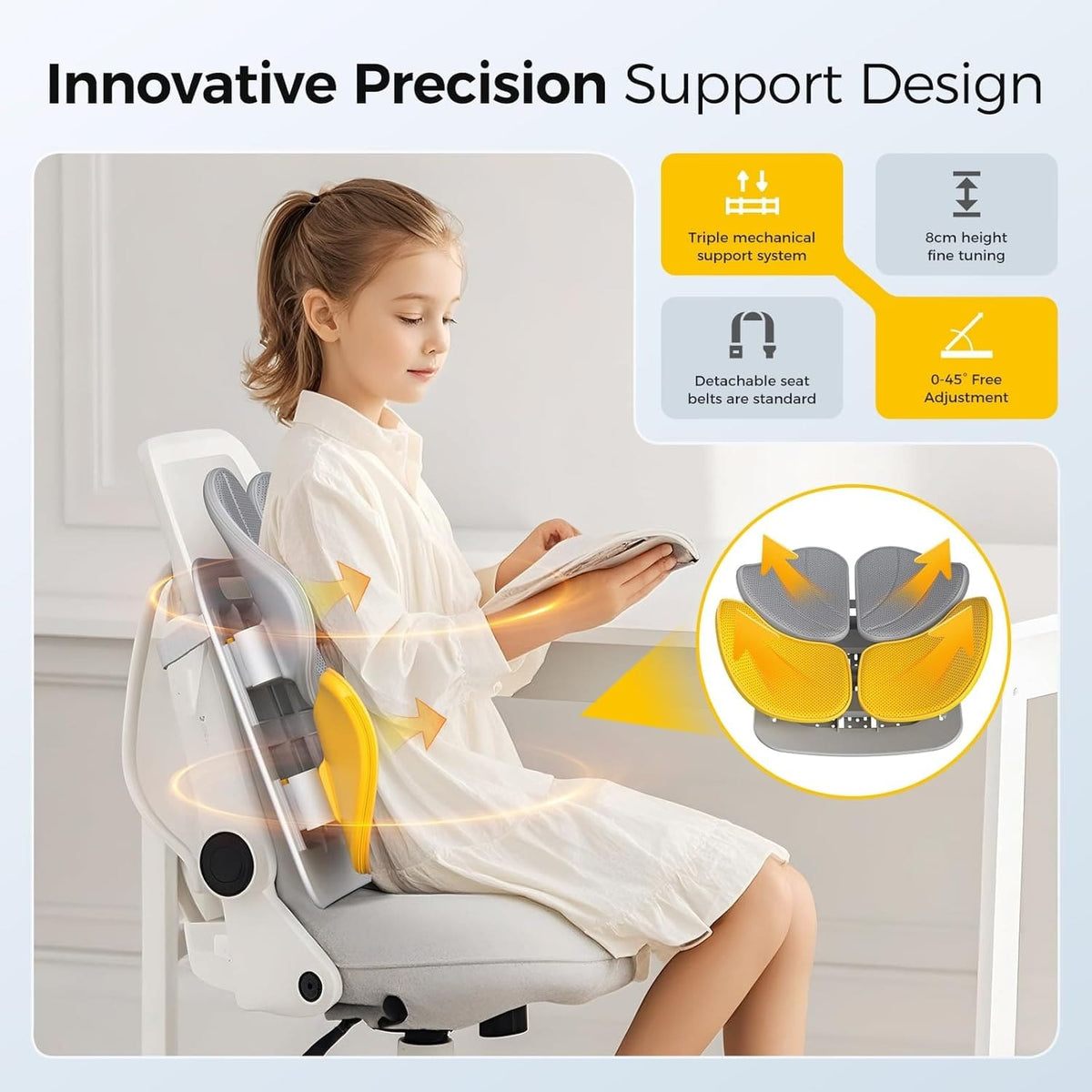 Innovative Precision Support Design

Triple mechanical support system

8cm height fine tuning

Detachable seat belts are standard

0-45° Free Adjustment